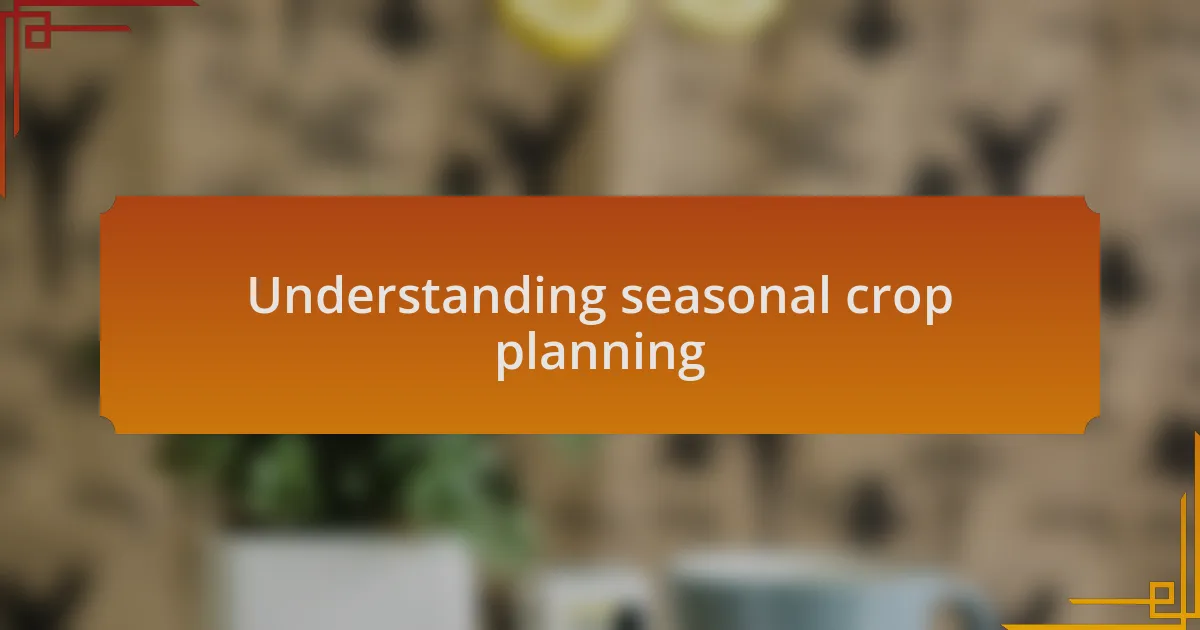 Understanding seasonal crop planning